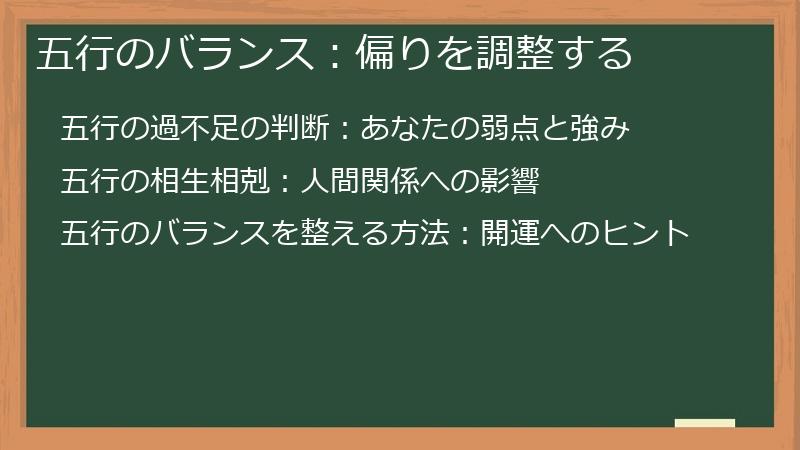 五行のバランス：偏りを調整する

五行の過不足の判断：あなたの弱点と強み

五行の相生相剋：人間関係への影響

五行のバランスを整える方法：開運へのヒント